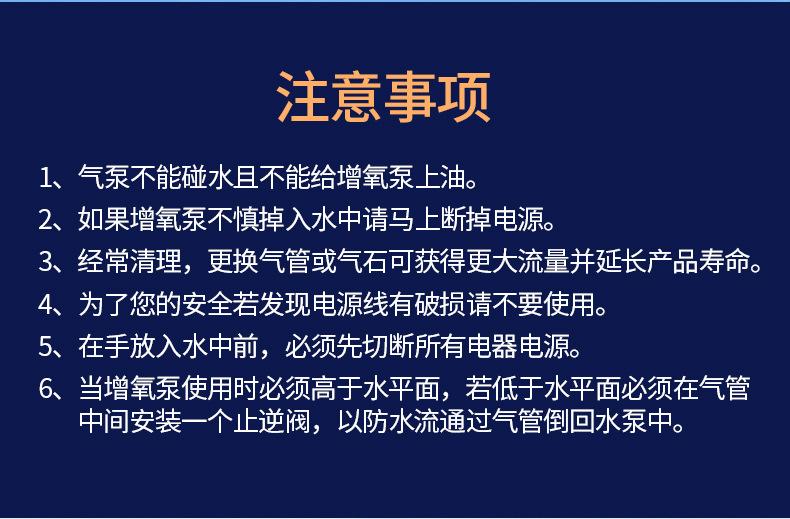 注意事项

1、气泵不能碰水且不能给增氧泵上油。

2、如果增氧泵不慎掉入水中请马上断掉电源。

3、经常清理，更换气管或气石可获得更大流量并延长产品寿命。

4、为了您的安全若发现电源线有破损请不要使用。

5、在手放入水中前，必须先切断所有电器电源。

6、当增氧泵使用时必须高于水平面，若低于水平面必须在气管中间安装一个止逆阀，以防水流通过气管倒回水泵中。